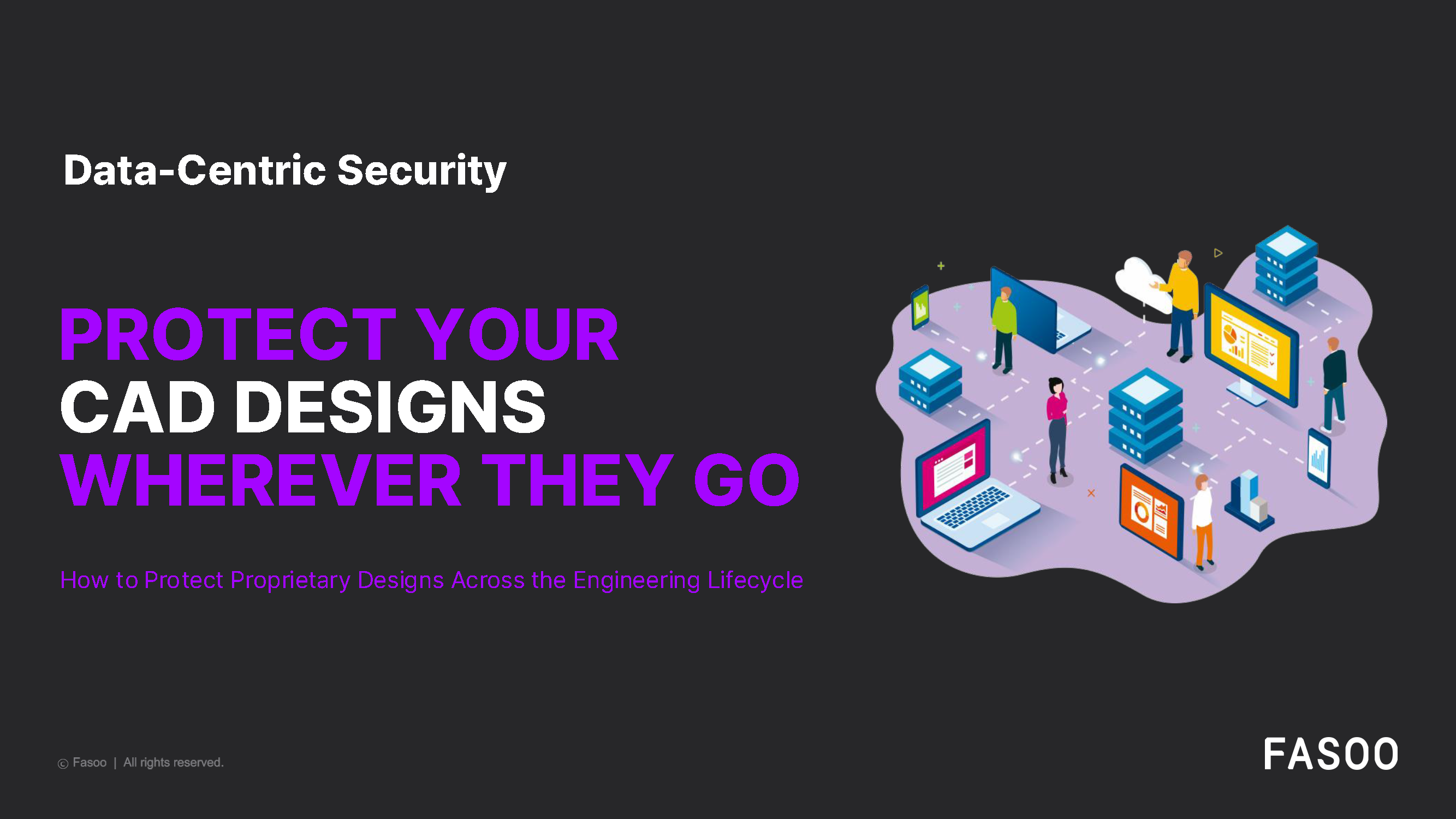 Data-Centric Security

PROTECT YOUR
CAD DESIGNS
WHEREVER THEY GO

How to Protect Proprietary Designs Across the Engineering Lifecycle

© Fasoo | All rights reserved.

FASOO